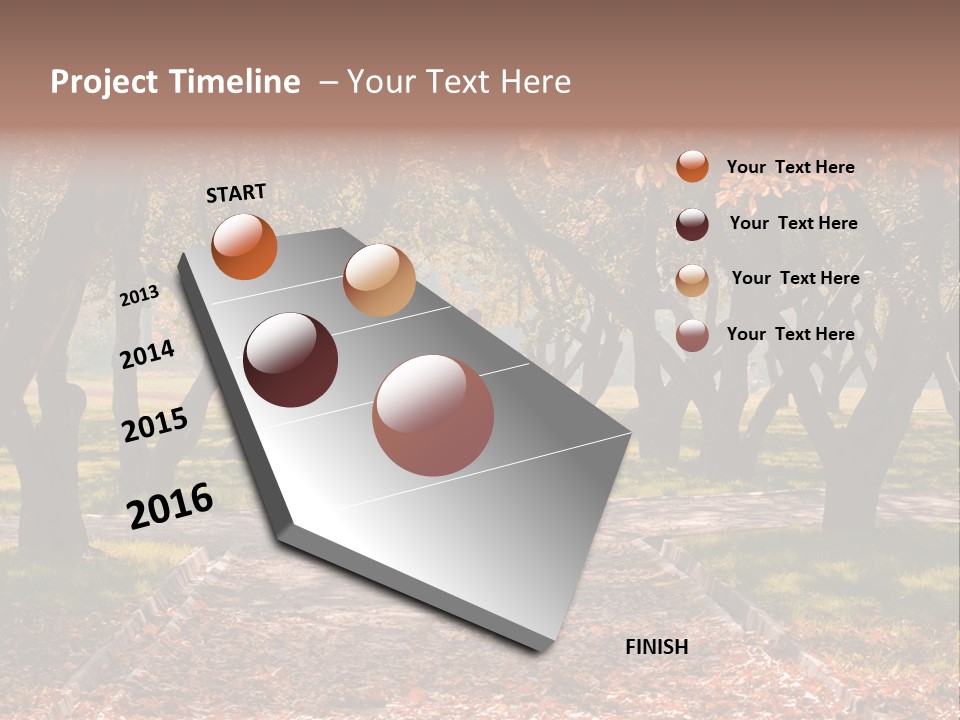 Project Timeline – Your Text Here

START

2013

2014

2015

2016

FINISH

Your Text Here

Your Text Here

Your Text Here

Your Text Here